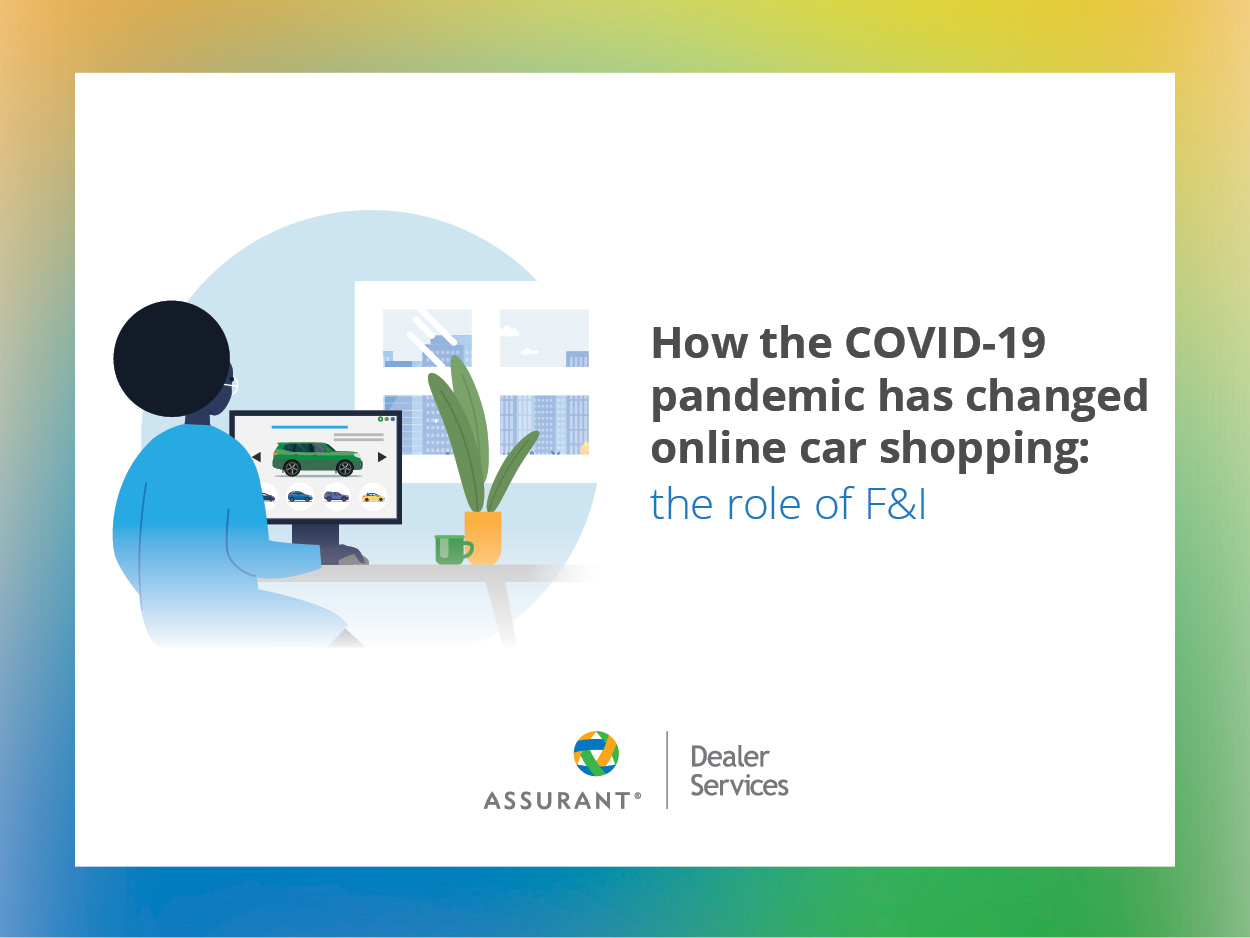 How the COVID-19 pandemic has changed online car shopping: the role of F&I

ASSURANT®

Dealer Services